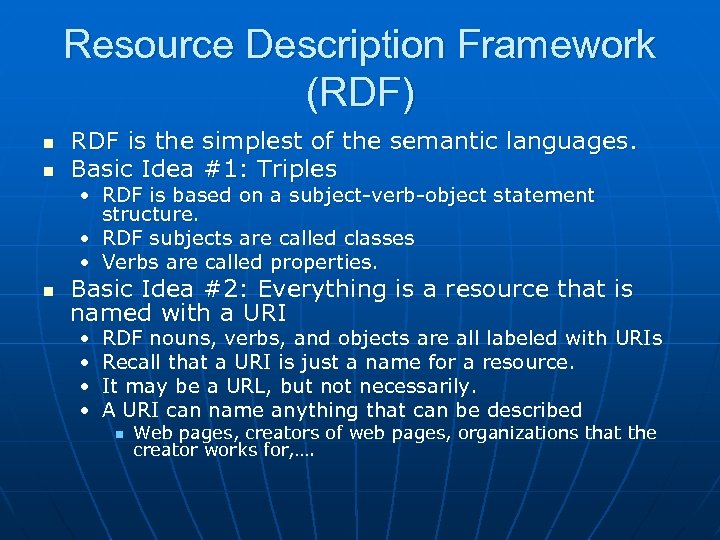 Resource Description Framework (RDF)

- RDF is the simplest of the semantic languages.
- Basic Idea #1: Triples
  - RDF is based on a subject-verb-object statement structure.
  - RDF subjects are called classes
  - Verbs are called properties.
- Basic Idea #2: Everything is a resource that is named with a URI
  - RDF nouns, verbs, and objects are all labeled with URIs
  - Recall that a URI is just a name for a resource.
  - It may be a URL, but not necessarily.
  - A URI can name anything that can be described
    - Web pages, creators of web pages, organizations that the creator works for,….